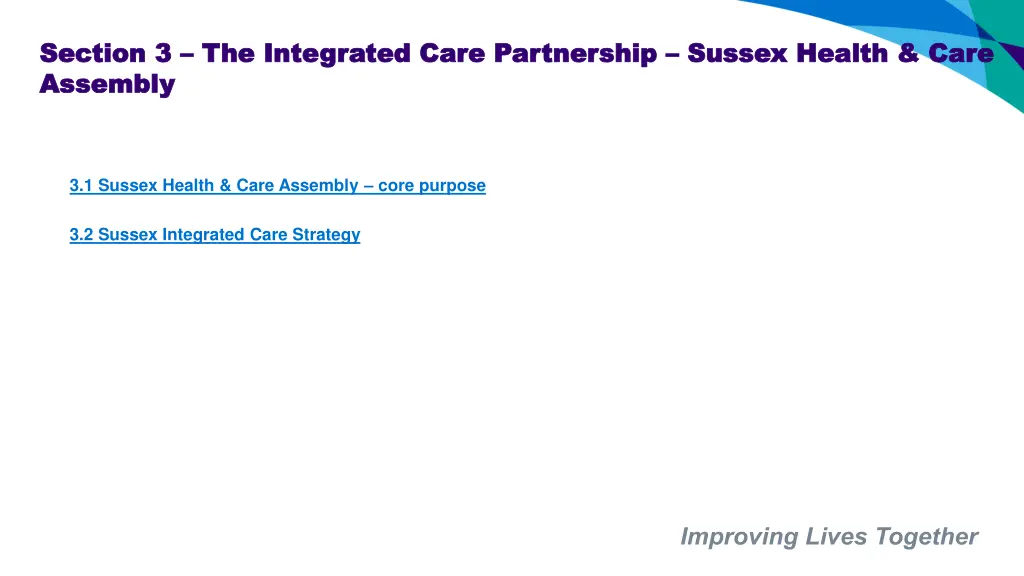 Section 3 – The Integrated Care Partnership – Sussex Health & Care Assembly

3.1 Sussex Health & Care Assembly – core purpose

3.2 Sussex Integrated Care Strategy

Improving Lives Together